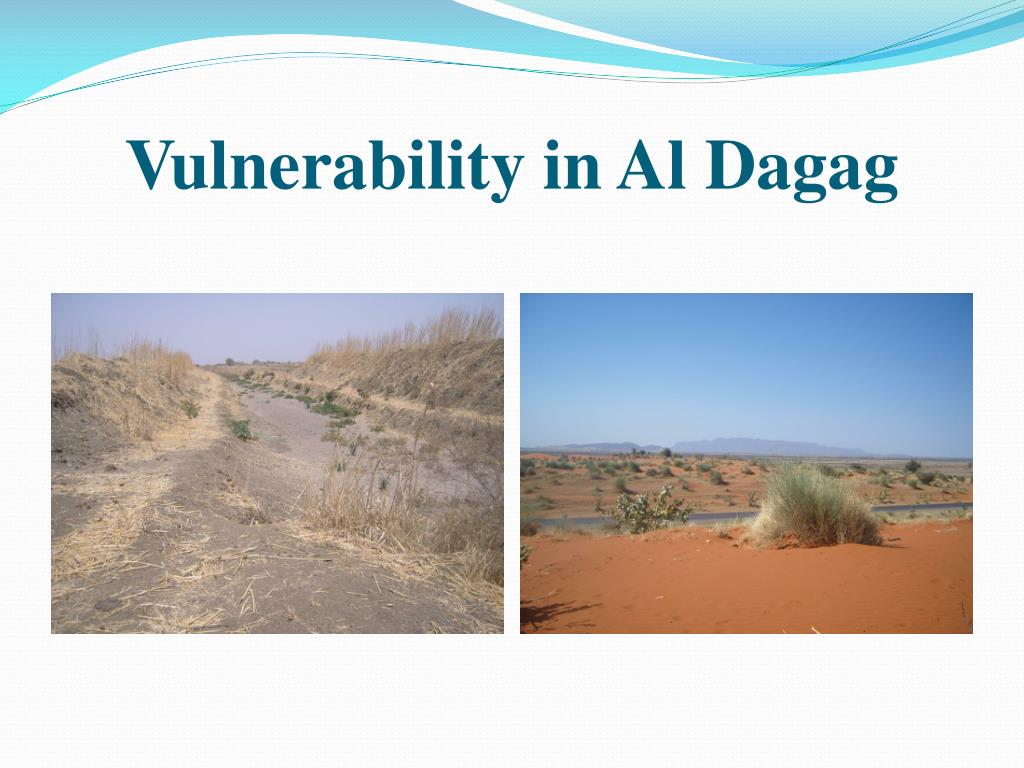 Vulnerability in Al Dagag